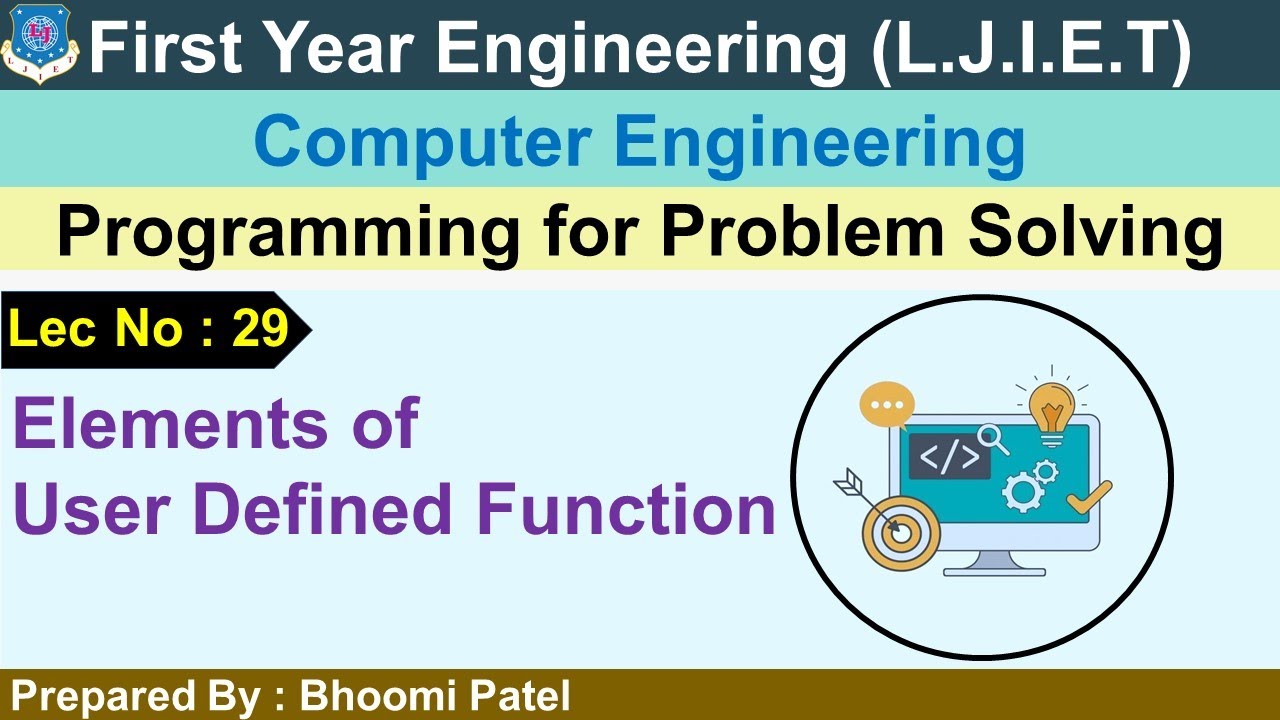 LJ
L J I E T

First Year Engineering (L.J.I.E.T)

Computer Engineering

Programming for Problem Solving

Lec No : 29

Elements of User Defined Function

</>

Prepared By : Bhoomi Patel